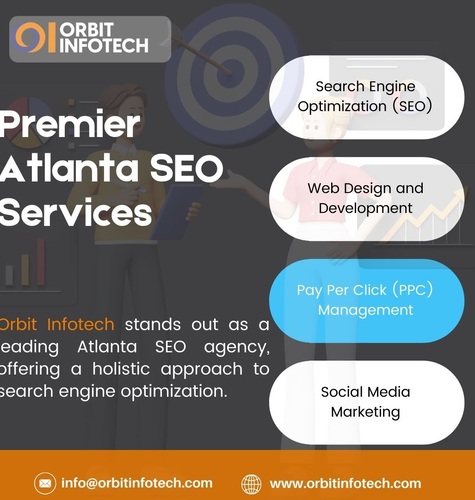 ORBIT INFOTECH

Premier Atlanta SEO Services

Orbit Infotech stands out as a eading Atlanta SEO agency, offering a holistic approach to search engine optimization.

Search Engine Optimization (SEO)

Web Design and Development

Pay Per Click (PPC) Management

Social Media Marketing

info@orbitinfotech.com

www.orbitinfotech.com